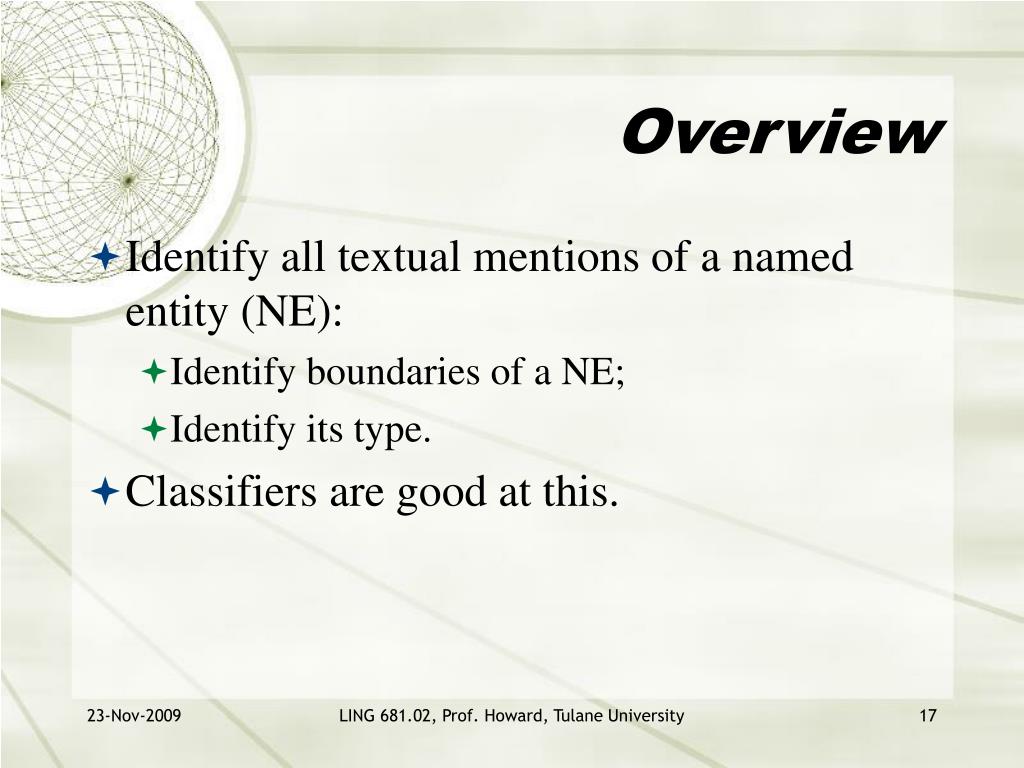 Overview

Identify all textual mentions of a named entity (NE):

Identify boundaries of a NE;

Identify its type.

Classifiers are good at this.

23-Nov-2009

LING 681.02, Prof. Howard, Tulane University

17